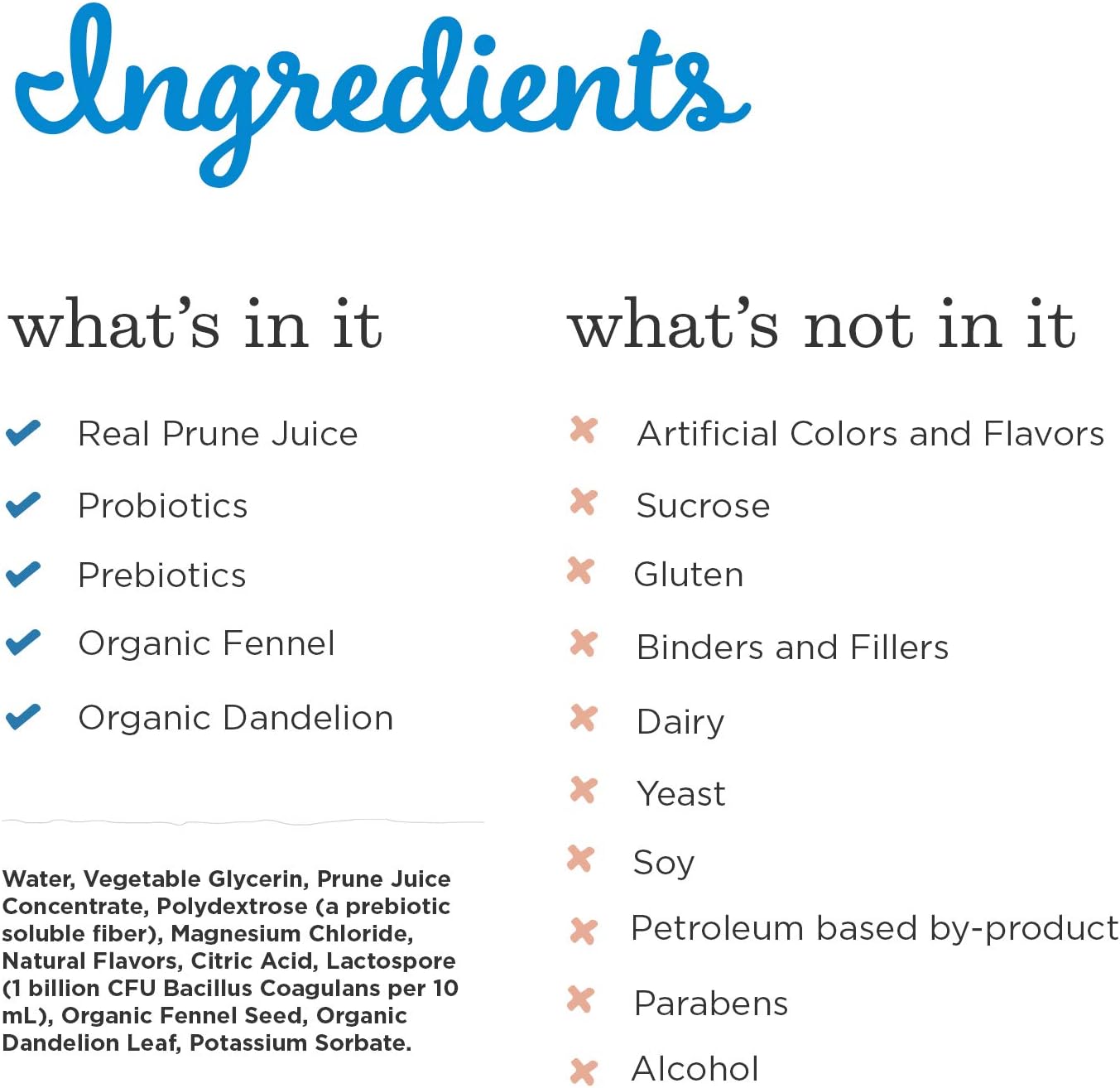 Ingredients

what's in it

Real Prune Juice

Probiotics

Prebiotics

Organic Fennel

Organic Dandelion

Water, Vegetable Glycerin, Prune Juice Concentrate, Polydextrose (a prebiotic soluble fiber), Magnesium Chloride, Natural Flavors, Citric Acid, Lactospore (1 billion CFU Bacillus Coagulans per 10 mL), Organic Fennel Seed, Organic Dandelion Leaf, Potassium Sorbate.

what's not in it

Artificial Colors and Flavors

Sucrose

Gluten

Binders and Fillers

Dairy

Yeast

Soy

Petroleum based by-product

Parabens

Alcohol